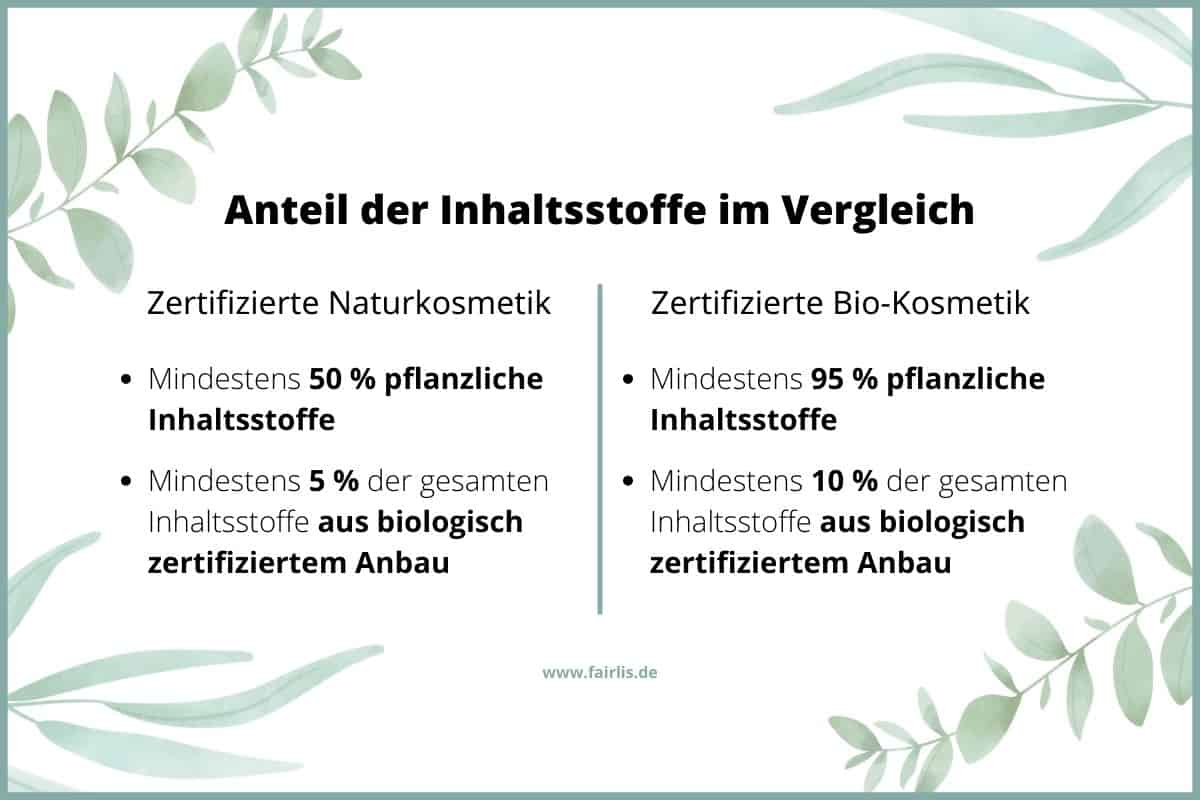 Anteil der Inhaltsstoffe im Vergleich

Zertifizierte Naturkosmetik

- Mindestens 50 % pflanzliche Inhaltsstoffe
- Mindestens 5 % der gesamten Inhaltsstoffe aus biologisch zertifiziertem Anbau

Zertifizierte Bio-Kosmetik

- Mindestens 95 % pflanzliche Inhaltsstoffe
- Mindestens 10 % der gesamten Inhaltsstoffe aus biologisch zertifiziertem Anbau

www.fairlis.de